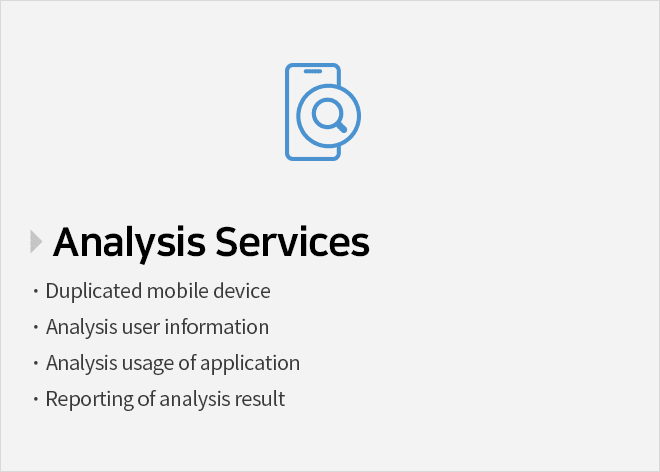 Analysis Services

· Duplicated mobile device
· Analysis user information
· Analysis usage of application
· Reporting of analysis result